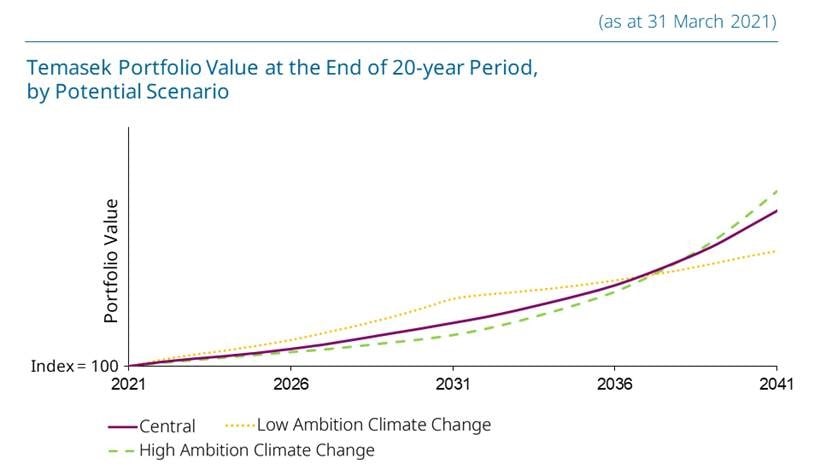 (as at 31 March 2021)

Temasek Portfolio Value at the End of 20-year Period, by Potential Scenario

Portfolio Value

Index = 100

2021
2026
2031
2036
2041

Central
Low Ambition Climate Change
High Ambition Climate Change